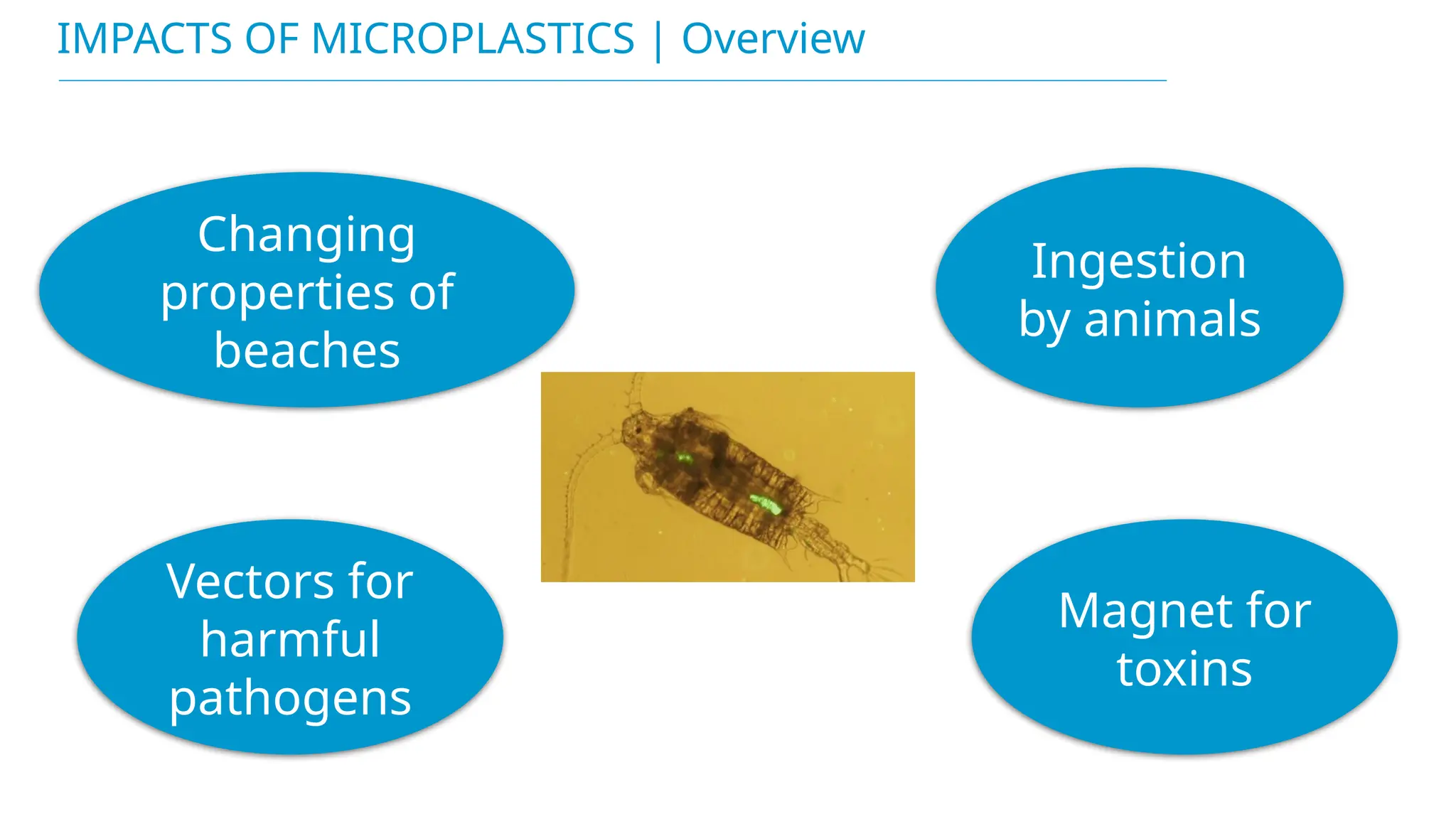 IMPACTS OF MICROPLASTICS | Overview

Changing properties of beaches

Ingestion by animals

Vectors for harmful pathogens

Magnet for toxins